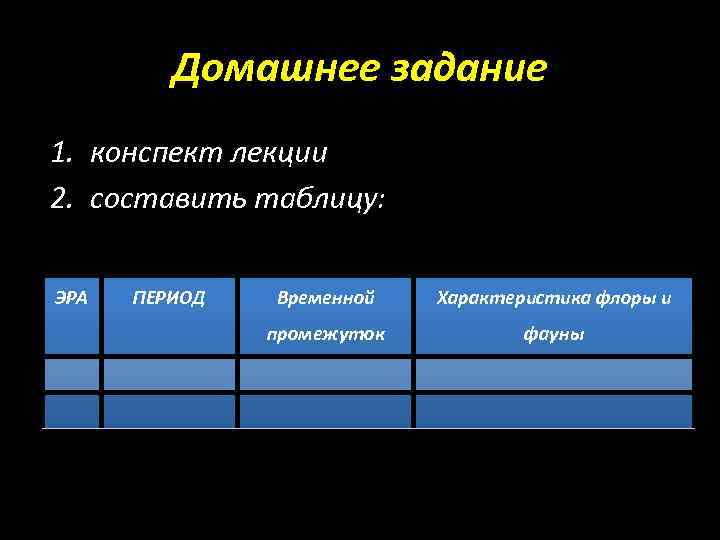 Домашнее задание

1. конспект лекции
2. составить таблицу:

| ЭРА | ПЕРИОД | Временной промежуток | Характеристика флоры и фауны |
|---|---|---|---|
| | | | |
| | | | |